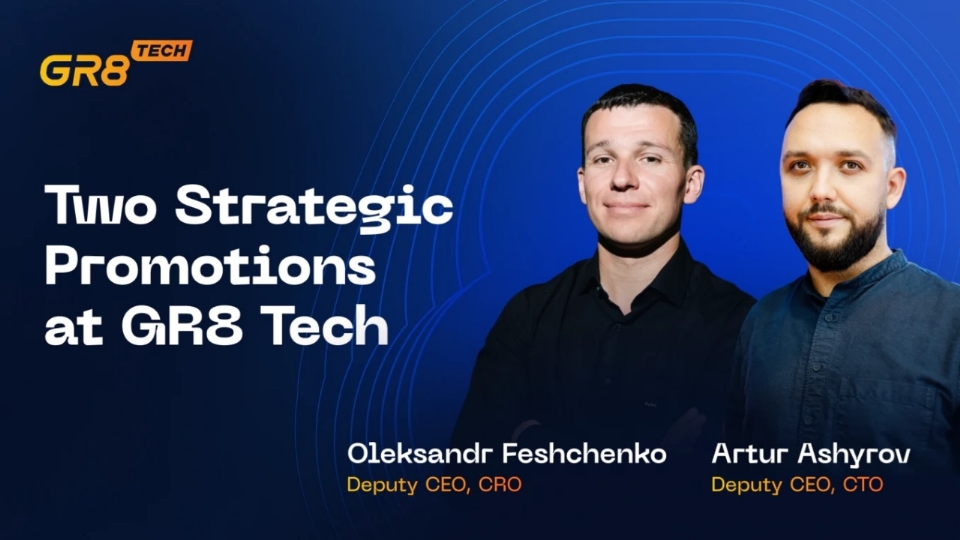 GR8 TECH

Two Strategic Promotions at GR8 Tech

Oleksandr Feshchenko
Deputy CEO, CRO

Artur Ashyrov
Deputy CEO, CTO